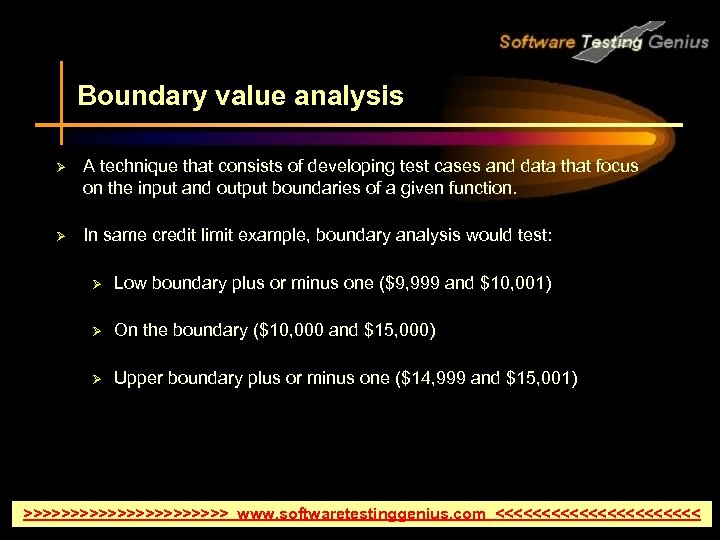 Software Testing Genius

Boundary value analysis

➢ A technique that consists of developing test cases and data that focus on the input and output boundaries of a given function.

➢ In same credit limit example, boundary analysis would test:

➢ Low boundary plus or minus one (\$9,999 and \$10,001)

➢ On the boundary (\$10,000 and \$15,000)

➢ Upper boundary plus or minus one (\$14,999 and \$15,001)

>>>>>>>>>>>>>>>>>>>>>> www.softwaretestinggenius.com <<<<<<<<<<<<<<<<<<<<<<